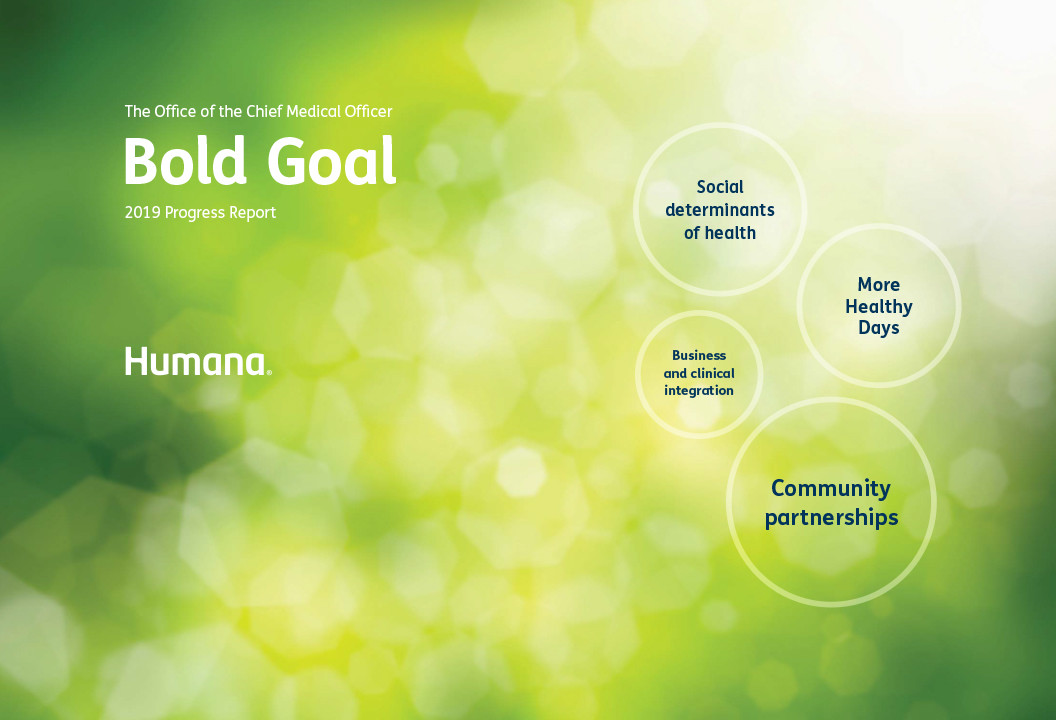 The Office of the Chief Medical Officer

Bold Goal

2019 Progress Report

Humana.

Social determinants of health

More Healthy Days

Business and clinical integration

Community partnerships